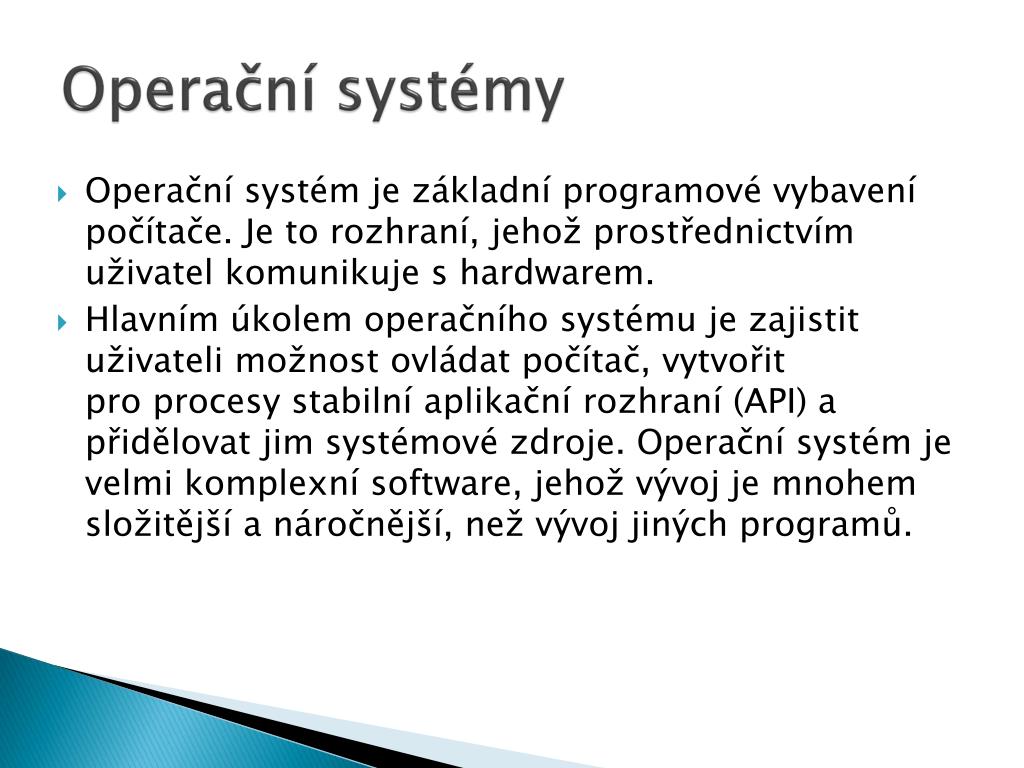 Operační systémy

Operační systém je základní programové vybavení počítače. Je to rozhraní, jehož prostřednictvím uživatel komunikuje s hardwarem.

Hlavním úkolem operačního systému je zajistit uživateli možnost ovládat počítač, vytvořit pro procesy stabilní aplikační rozhraní (API) a přidělovat jim systémové zdroje. Operační systém je velmi komplexní software, jehož vývoj je mnohem složitější a náročnější, než vývoj jiných programů.